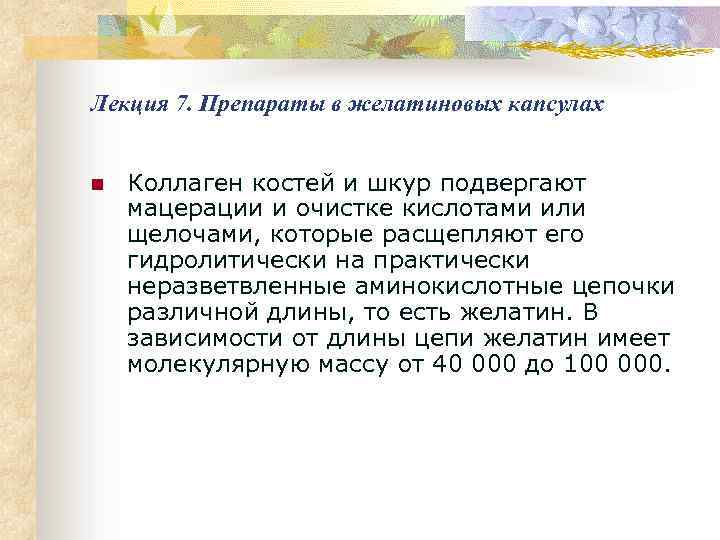 Лекция 7. Препараты в желатиновых капсулах

Коллаген костей и шкур подвергают мацерации и очистке кислотами или щелочами, которые расщепляют его гидролитически на практически неразветвленные аминокислотные цепочки различной длины, то есть желатин. В зависимости от длины цепи желатин имеет молекулярную массу от 40 000 до 100 000.